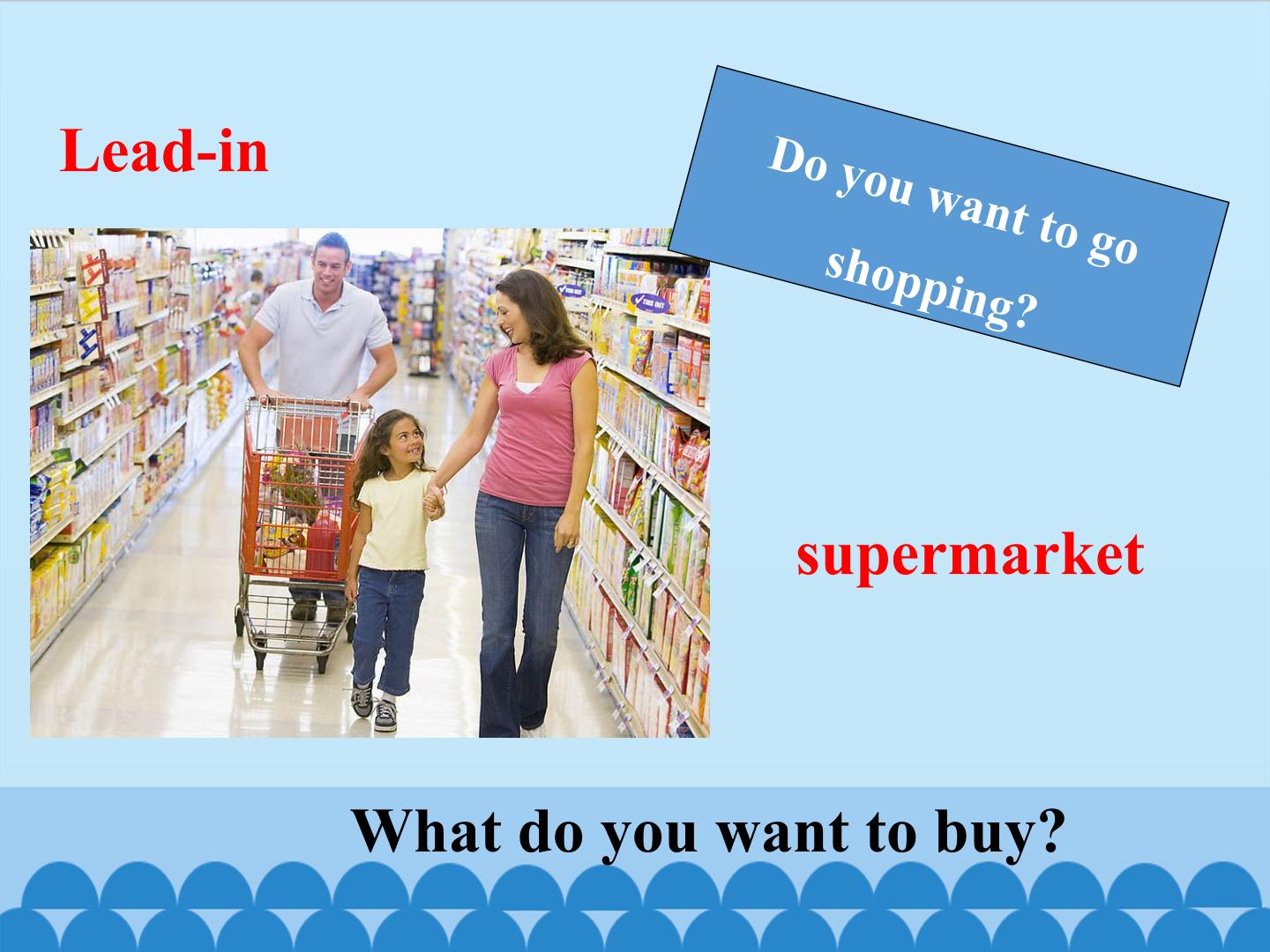 Lead-in

Do you want to go shopping?

supermarket

What do you want to buy?